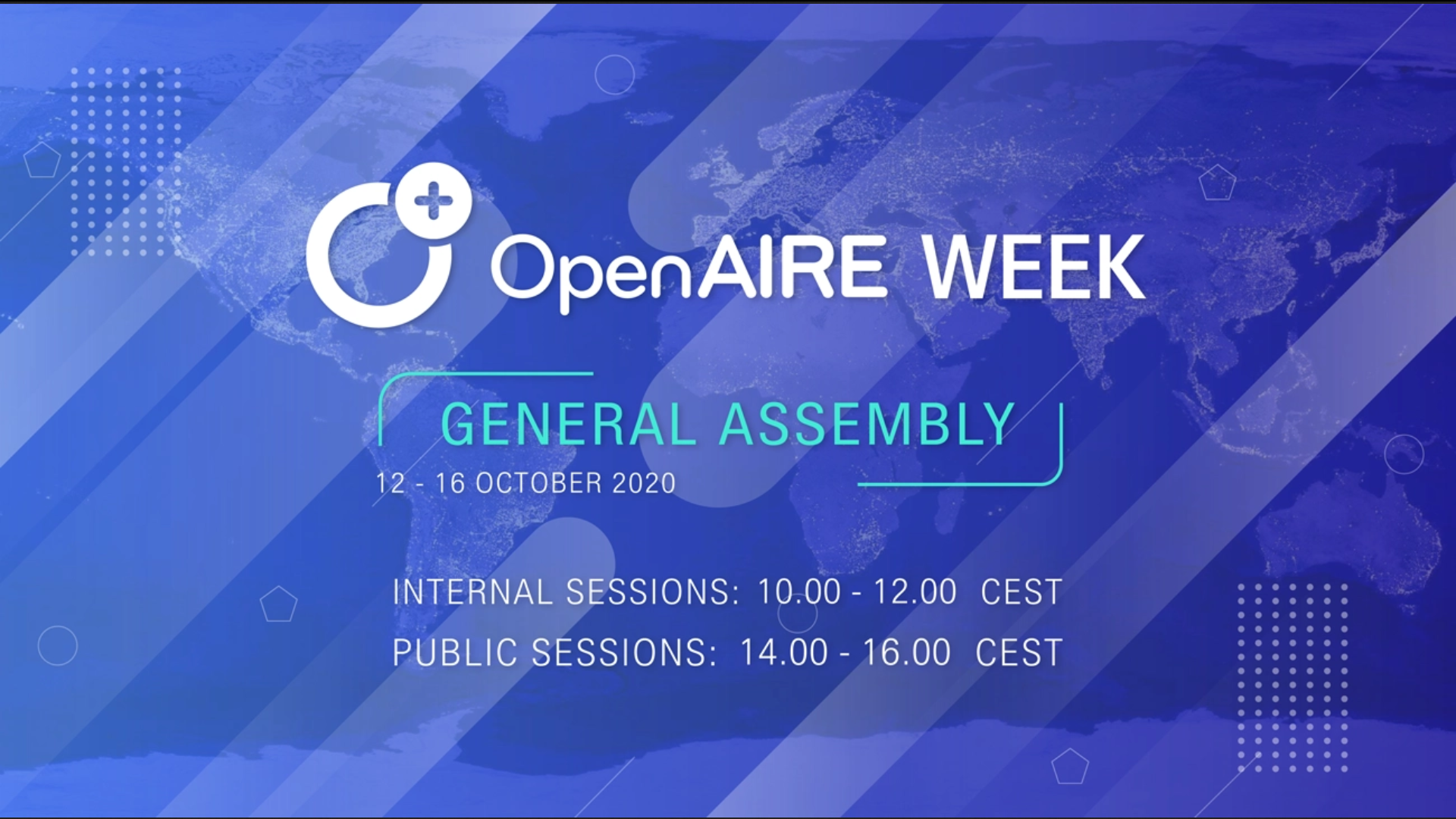 OpenAIRE WEEK

GENERAL ASSEMBLY

12 - 16 OCTOBER 2020

INTERNAL SESSIONS: 10.00 - 12.00 CEST

PUBLIC SESSIONS: 14.00 - 16.00 CEST